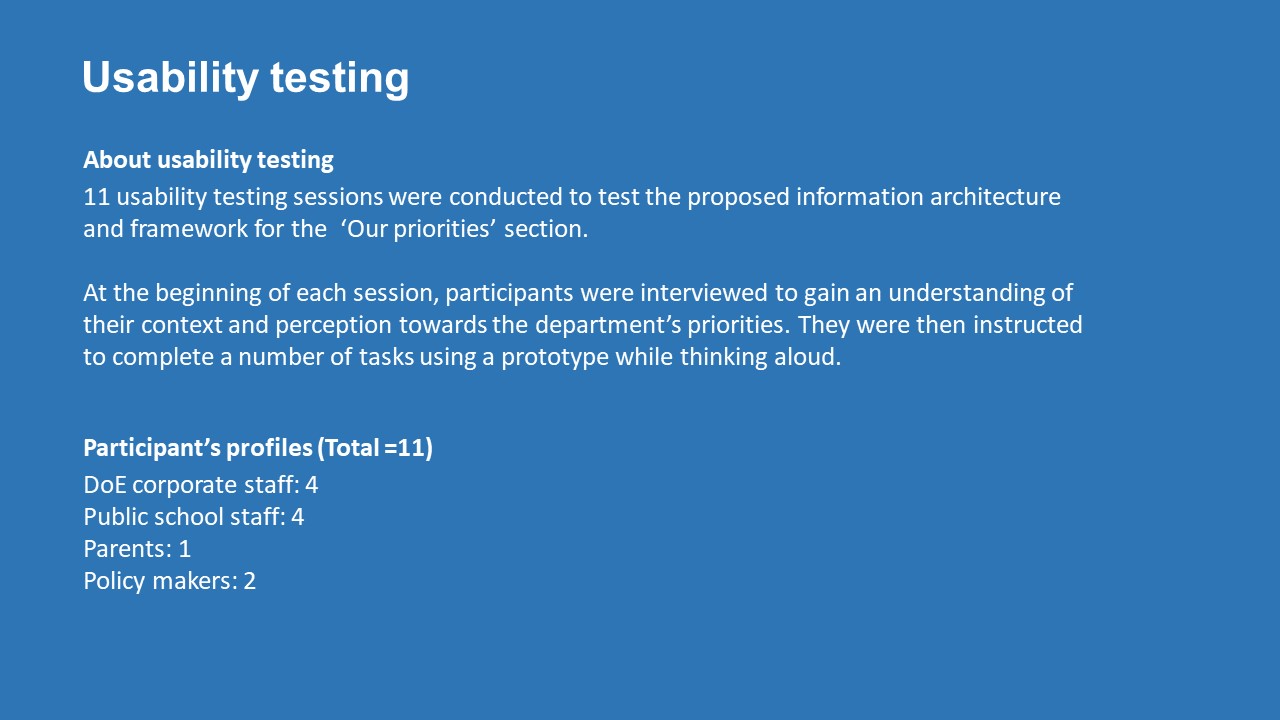 Usability testing

About usability testing
11 usability testing sessions were conducted to test the proposed information architecture and framework for the ‘Our priorities’ section.

At the beginning of each session, participants were interviewed to gain an understanding of their context and perception towards the department’s priorities. They were then instructed to complete a number of tasks using a prototype while thinking aloud.

Participant’s profiles (Total =11)
DoE corporate staff: 4
Public school staff: 4
Parents: 1
Policy makers: 2